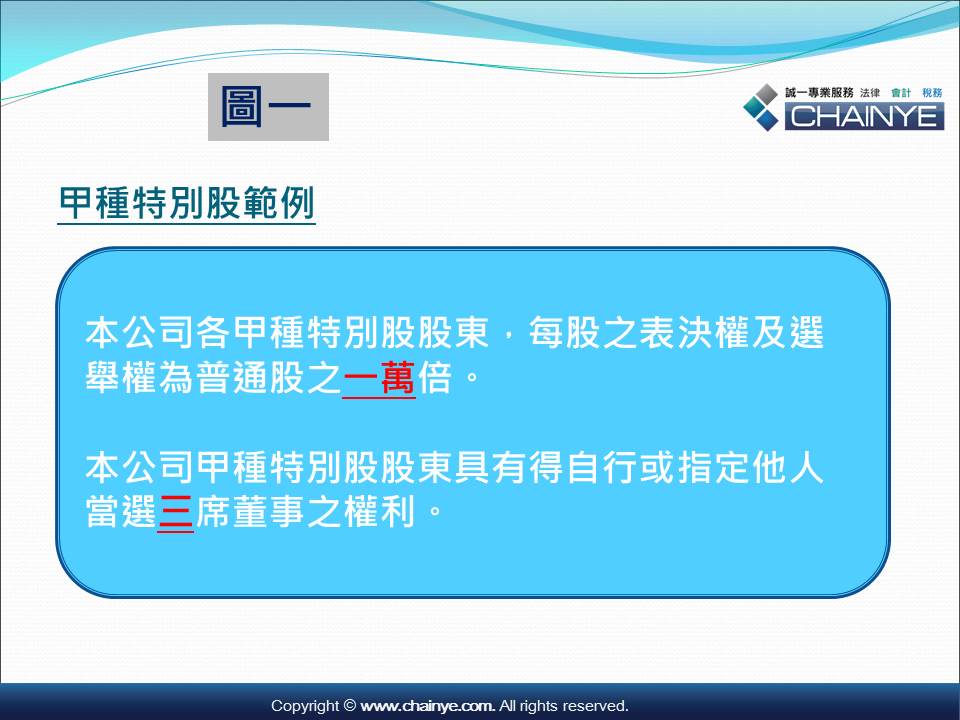 圖一

誠一專業服務 法律 會計 稅務
CHAINYE

甲種特別股範例

本公司各甲種特別股股東，每股之表決權及選舉權為普通股之一萬倍。

本公司甲種特別股股東具有得自行或指定他人當選三席董事之權利。

Copyright © www.chainye.com. All rights reserved.